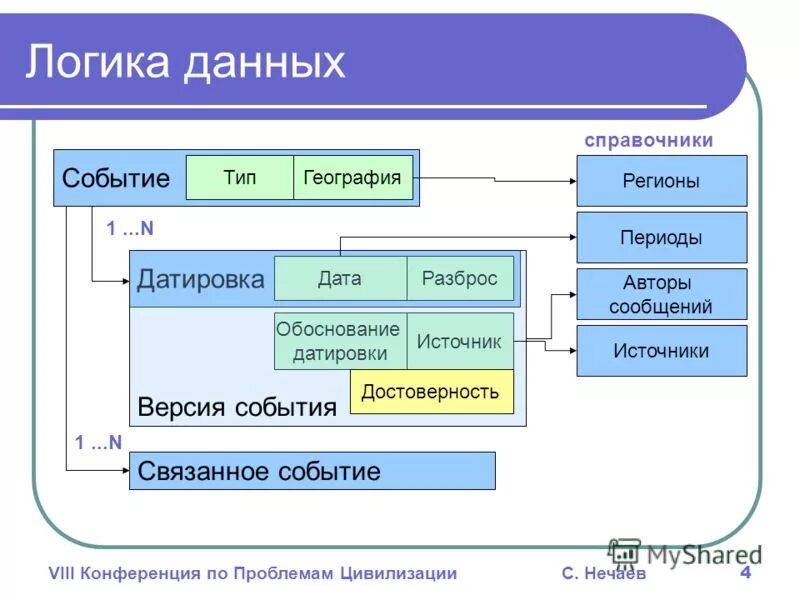 Логика данных

справочники

Событие

Тип

География

Регионы

1 ...N

Периоды

Датировка

Дата

Разброс

Авторы сообщений

Обоснование датировки

Источник

Источники

Достоверность

Версия события

1 ...N

Связанное событие

MyShared

VIII Конференция по Проблемам Цивилизации

С. Нечаев

4